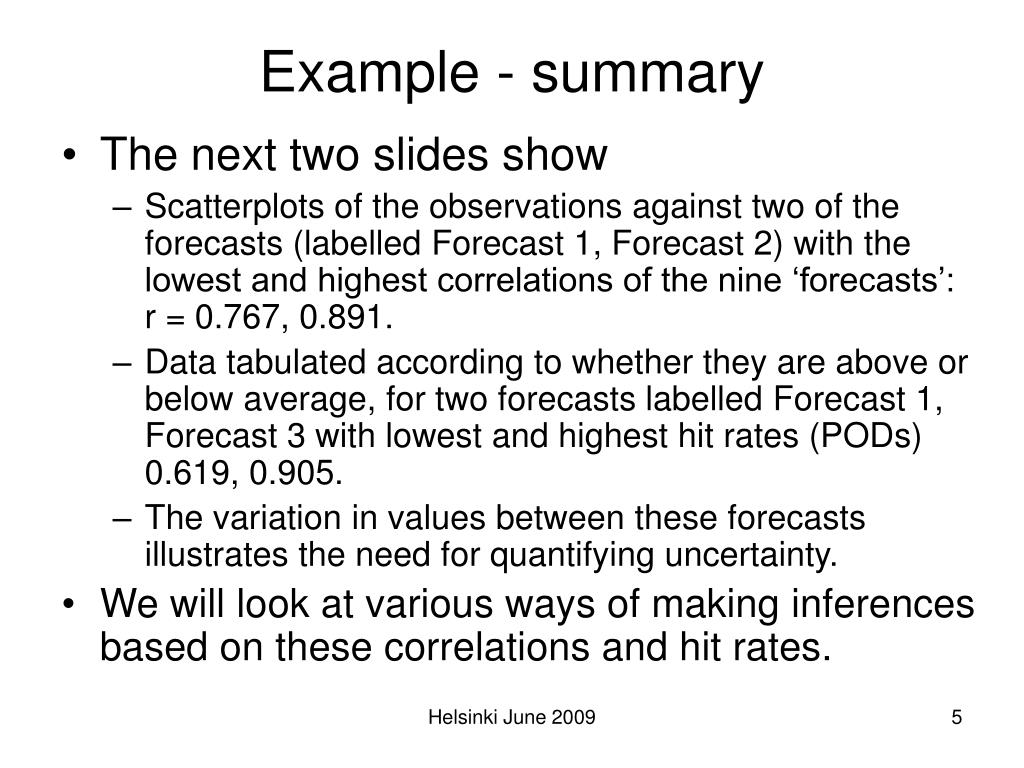 Example - summary

• The next two slides show

– Scatterplots of the observations against two of the forecasts (labelled Forecast 1, Forecast 2) with the lowest and highest correlations of the nine ‘forecasts’: r = 0.767, 0.891.

– Data tabulated according to whether they are above or below average, for two forecasts labelled Forecast 1, Forecast 3 with lowest and highest hit rates (PODs) 0.619, 0.905.

– The variation in values between these forecasts illustrates the need for quantifying uncertainty.

• We will look at various ways of making inferences based on these correlations and hit rates.

Helsinki June 2009

5